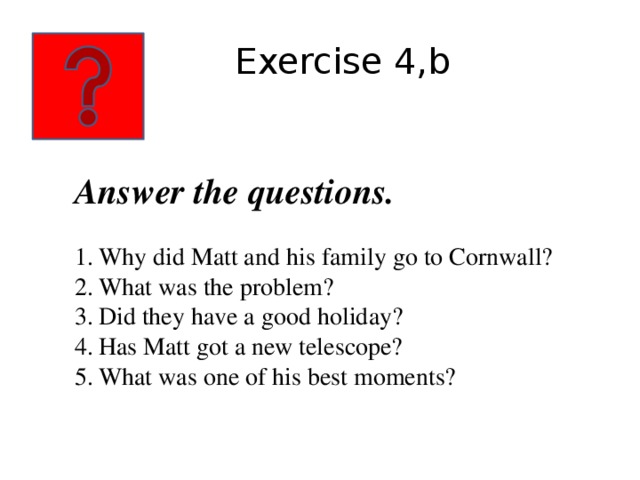 ?

Exercise 4,b

Answer the questions.

1. Why did Matt and his family go to Cornwall?
2. What was the problem?
3. Did they have a good holiday?
4. Has Matt got a new telescope?
5. What was one of his best moments?